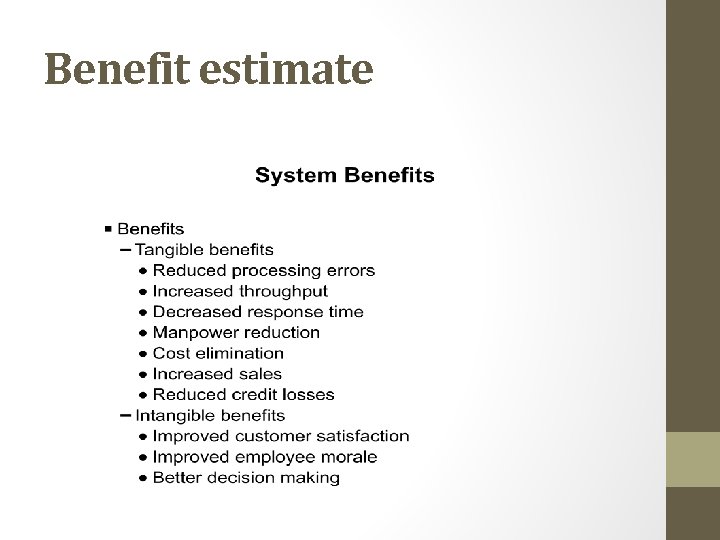 Benefit estimate

System Benefits

▪ Benefits
– Tangible benefits
• Reduced processing errors
• Increased throughput
• Decreased response time
• Manpower reduction
• Cost elimination
• Increased sales
• Reduced credit losses
– Intangible benefits
• Improved customer satisfaction
• Improved employee morale
• Better decision making